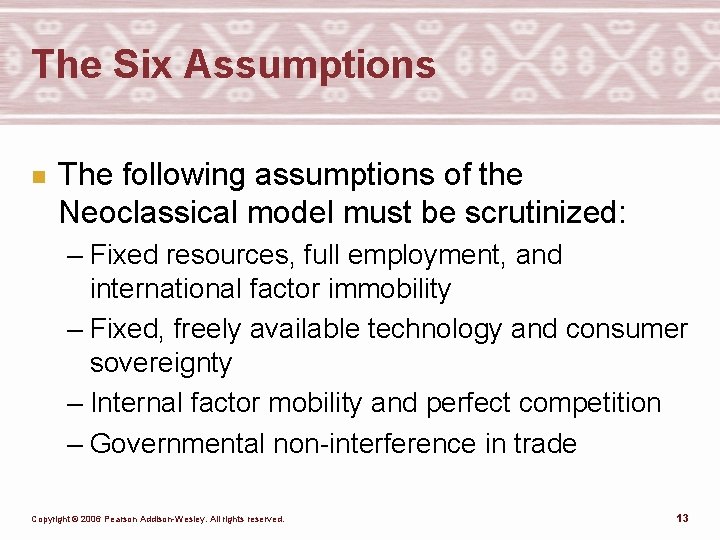 The Six Assumptions

The following assumptions of the Neoclassical model must be scrutinized:

– Fixed resources, full employment, and international factor immobility

– Fixed, freely available technology and consumer sovereignty

– Internal factor mobility and perfect competition

– Governmental non-interference in trade

Copyright © 2006 Pearson Addison-Wesley. All rights reserved.

13